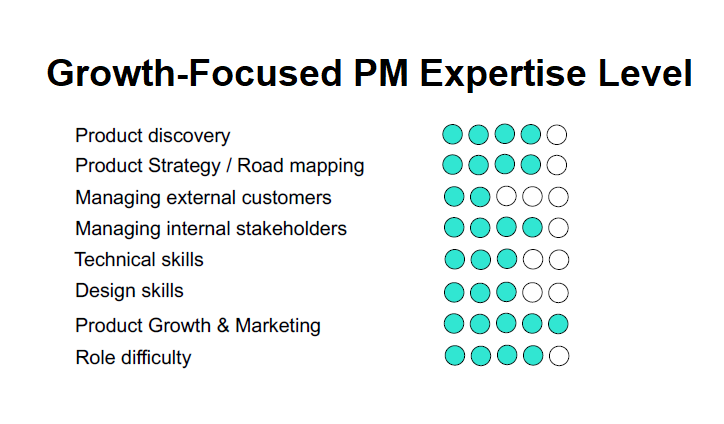 Growth-Focused PM Expertise Level

Product discovery
Product Strategy / Road mapping
Managing external customers
Managing internal stakeholders
Technical skills
Design skills
Product Growth & Marketing
Role difficulty